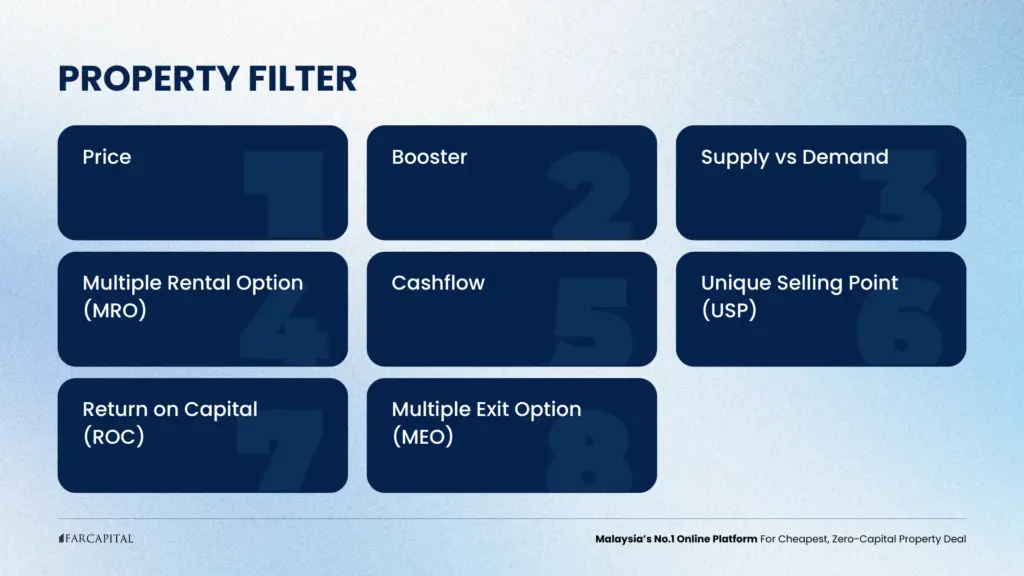 PROPERTY FILTER

Price 1

Booster 2

Supply vs Demand 3

Multiple Rental Option (MRO) 4

Cashflow 5

Unique Selling Point (USP) 6

Return on Capital (ROC) 7

Multiple Exit Option (MEO) 8

FARCAPITAL

Malaysia's No.1 Online Platform For Cheapest, Zero-Capital Property Deal